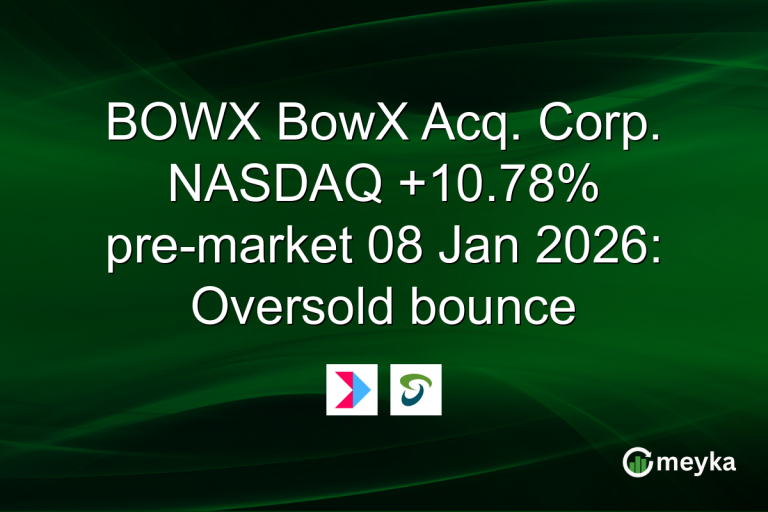 BOWX BowX Acq. Corp. NASDAQ +10.78% pre-market 08 Jan 2026: Oversold bounce

meyka